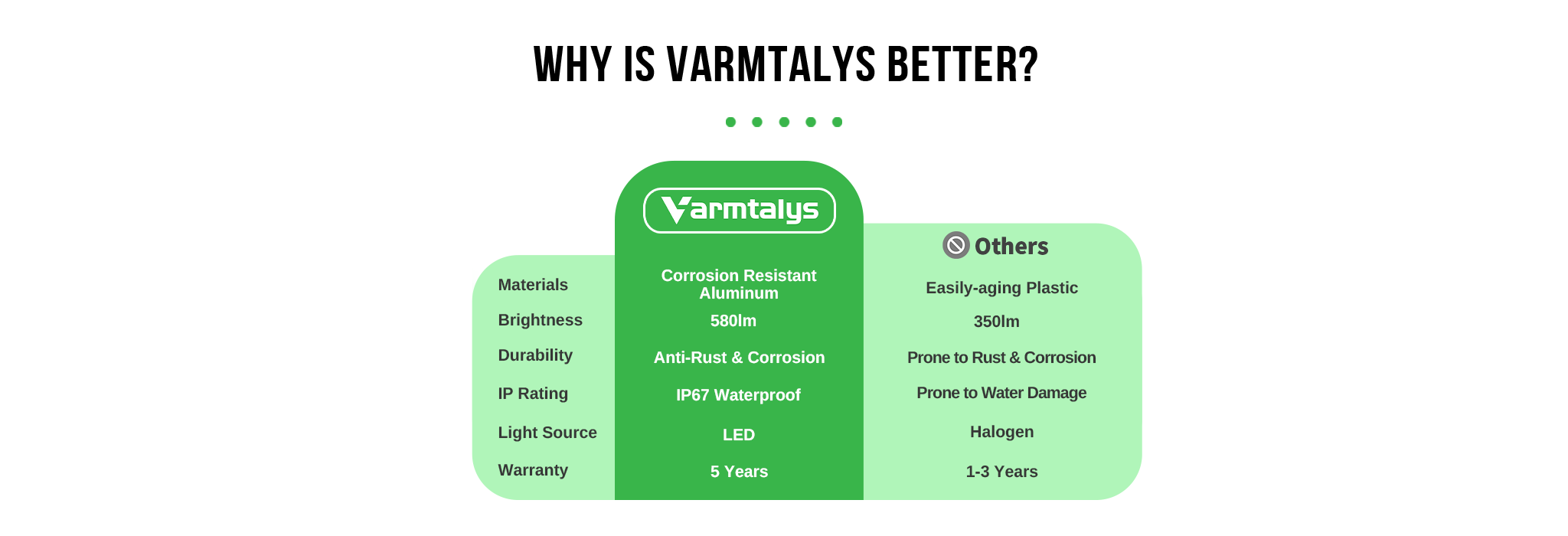 WHY IS VARMTALYS BETTER?

|  | Varmtalys | Others |
|---|---|---|
| Materials | Corrosion Resistant Aluminum | Easily-aging Plastic |
| Brightness | 580lm | 350lm |
| Durability | Anti-Rust & Corrosion | Prone to Rust & Corrosion |
| IP Rating | IP67 Waterproof | Prone to Water Damage |
| Light Source | LED | Halogen |
| Warranty | 5 Years | 1-3 Years |